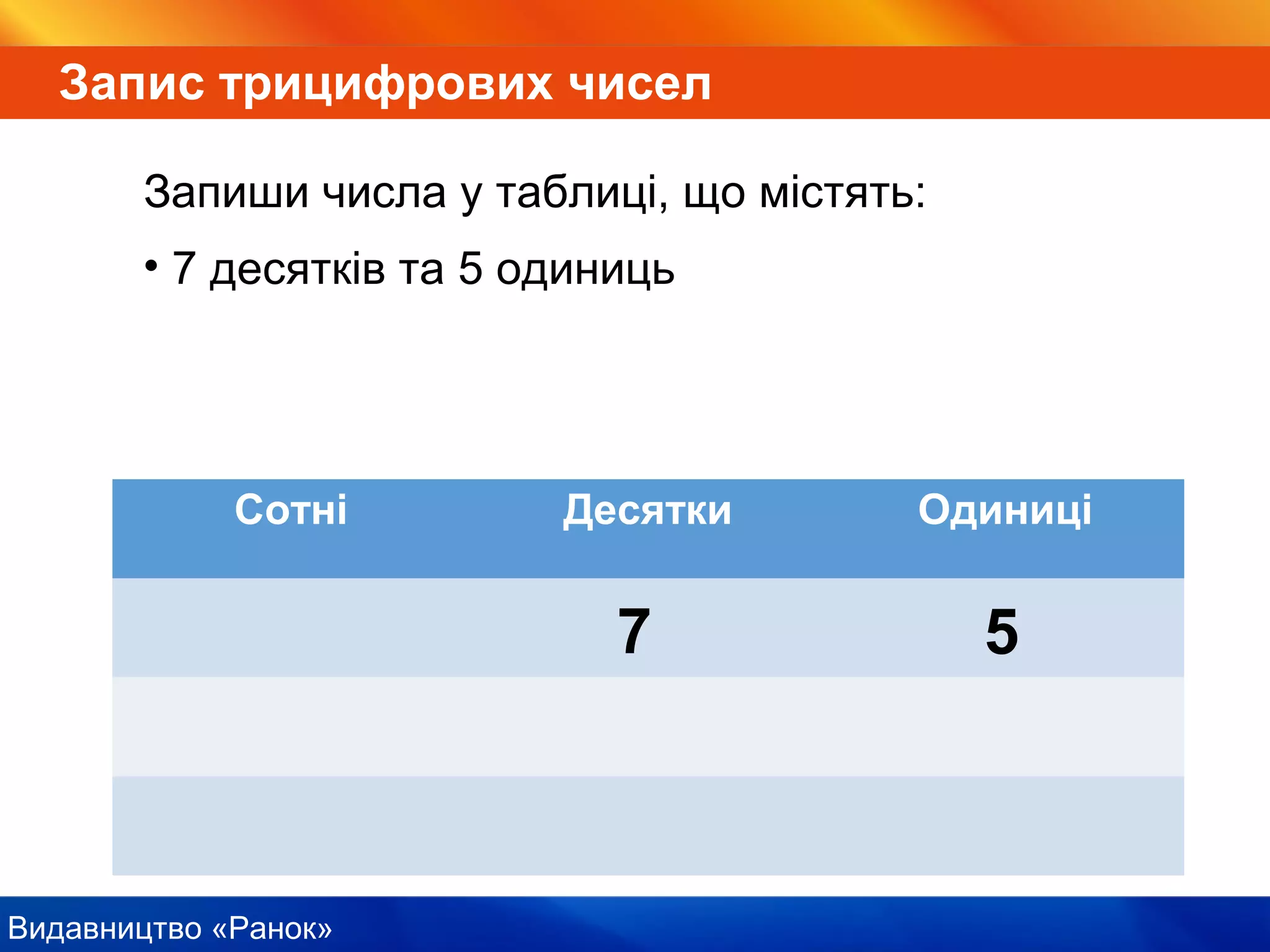 Запис трицифрових чисел

Запиши числа у таблиці, що містять:

• 7 десятків та 5 одиниць

| Сотні | Десятки | Одиниці |
|---|---|---|
| | 7 | 5 |
| | | |
| | | |

Видавництво «Ранок»